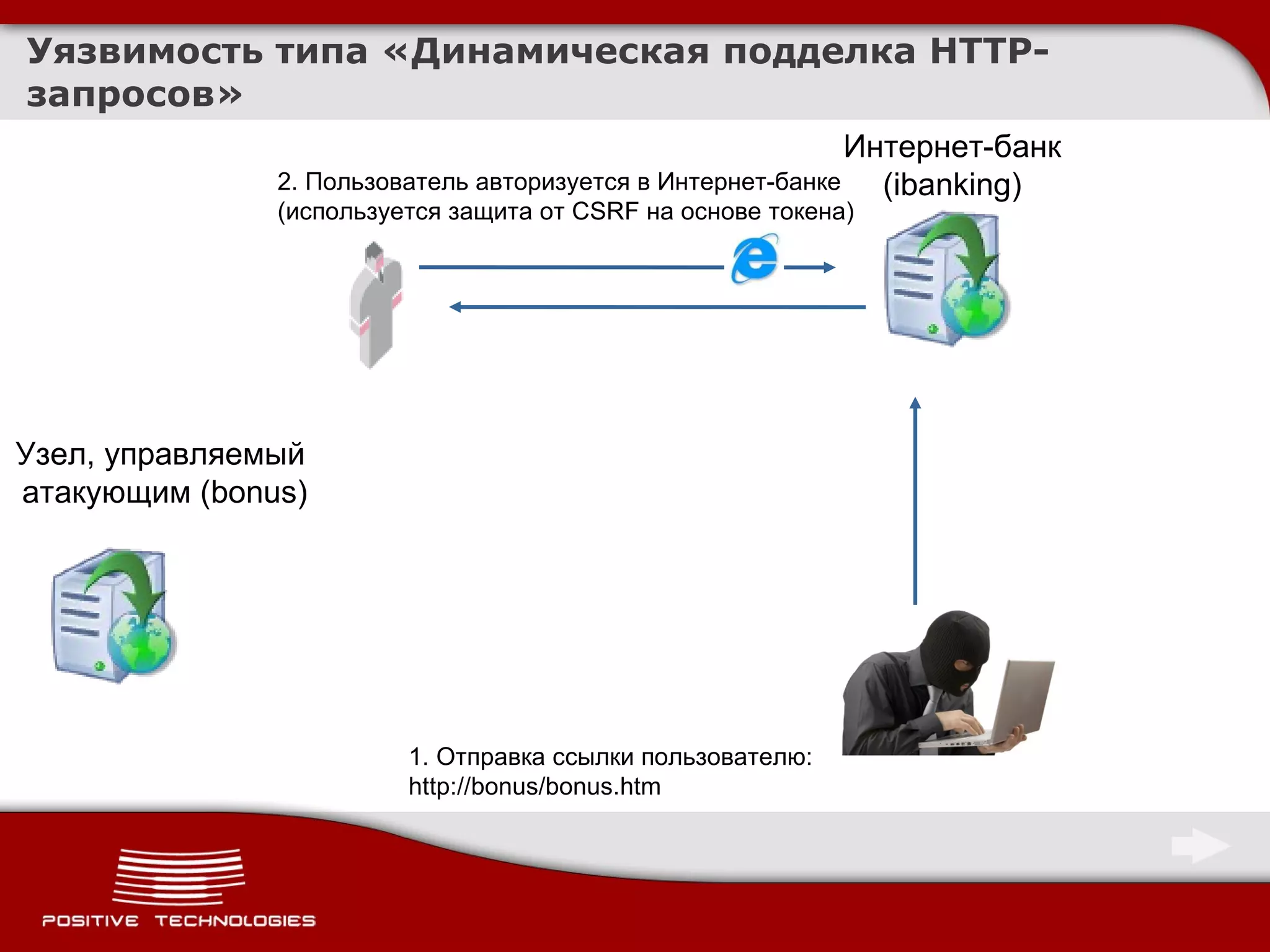 Уязвимость типа «Динамическая подделка HTTP-запросов»

Интернет-банк (ibanking)

2. Пользователь авторизуется в Интернет-банке (используется защита от CSRF на основе токена)

Узел, управляемый атакующим (bonus)

1. Отправка ссылки пользователю: http://bonus/bonus.htm

POSITIVE TECHNOLOGIES